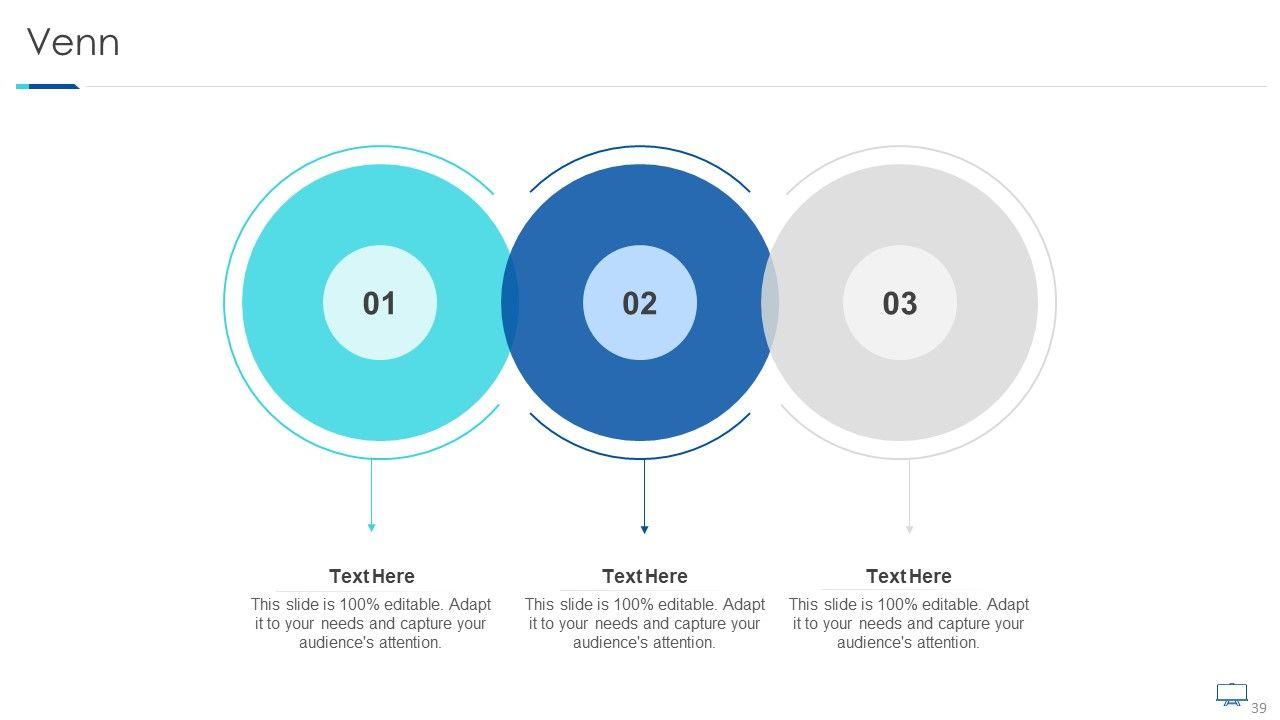 Venn

01

02

03

Text Here

This slide is 100% editable. Adapt it to your needs and capture your audience's attention.

Text Here

This slide is 100% editable. Adapt it to your needs and capture your audience's attention.

Text Here

This slide is 100% editable. Adapt it to your needs and capture your audience's attention.

39